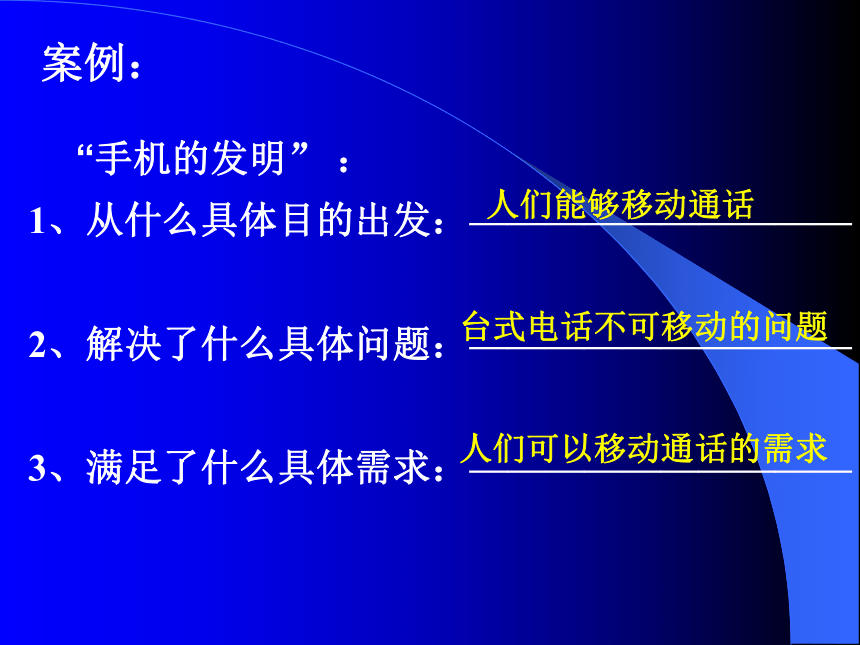 案例：

“手机的发明”：

1、从什么具体目的出发：人们能够移动通话

2、解决了什么具体问题：台式电话不可移动的问题

3、满足了什么具体需求：人们可以移动通话的需求